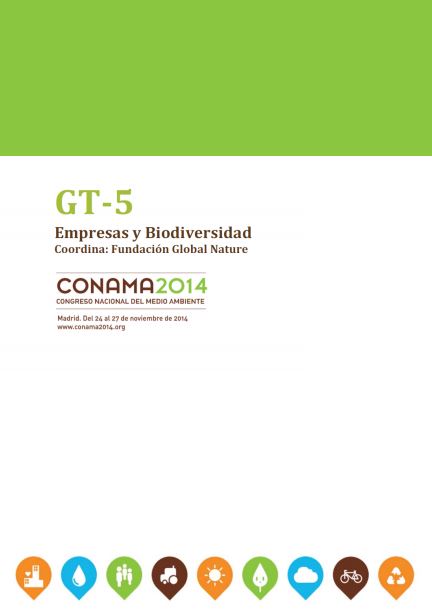 GT-5

Empresas y Biodiversidad
Coordina: Fundación Global Nature

CONAMA2014
CONGRESO NACIONAL DEL MEDIO AMBIENTE

Madrid. Del 24 al 27 de noviembre de 2014
www.conama2014.org